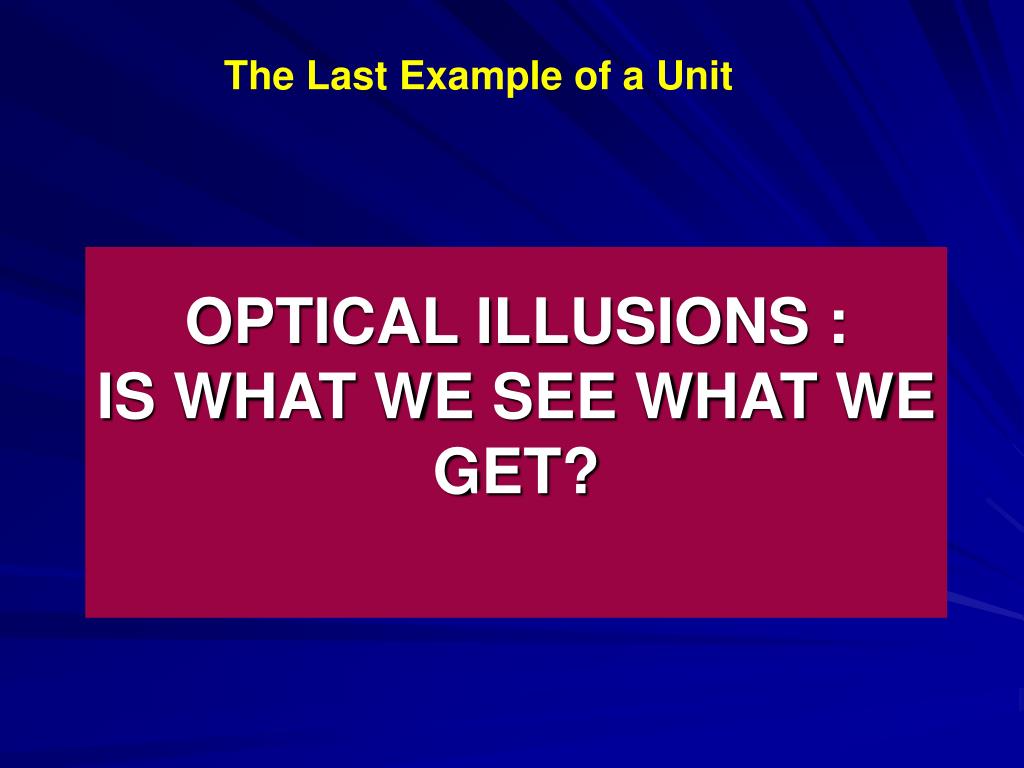 The Last Example of a Unit

OPTICAL ILLUSIONS :
IS WHAT WE SEE WHAT WE GET?